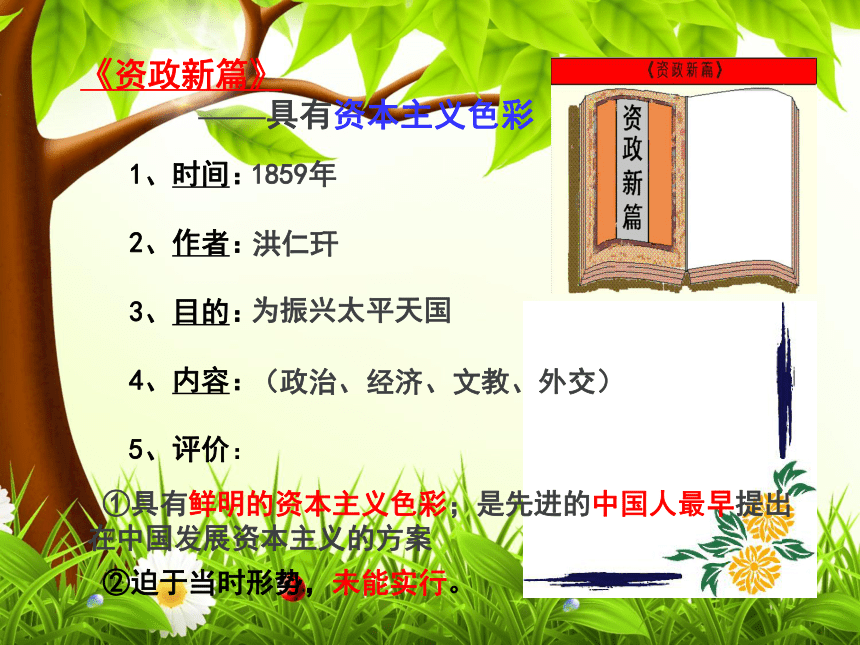 《资政新篇》

——具有资本主义色彩

《资政新篇》

资政新篇

1、时间：1859年

2、作者：洪仁玕

3、目的：为振兴太平天国

4、内容：（政治、经济、文教、外交）

5、评价：

①具有鲜明的资本主义色彩；是先进的中国人最早提出在中国发展资本主义的方案

②迫于当时形势，未能实行。